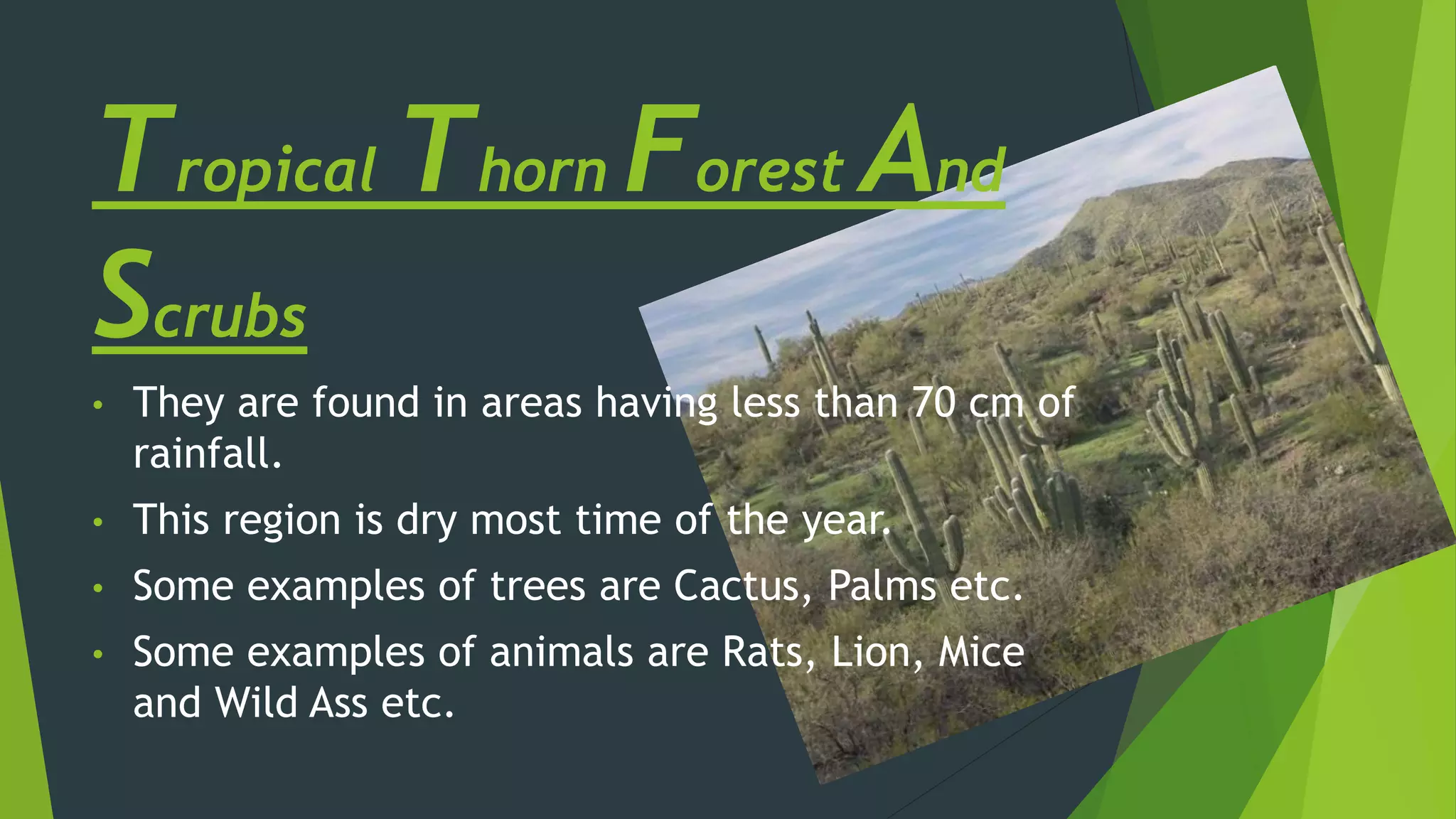 Tropical Thorn Forest And Scrubs

• They are found in areas having less than 70 cm of rainfall.

• This region is dry most time of the year.

• Some examples of trees are Cactus, Palms etc.

• Some examples of animals are Rats, Lion, Mice and Wild Ass etc.